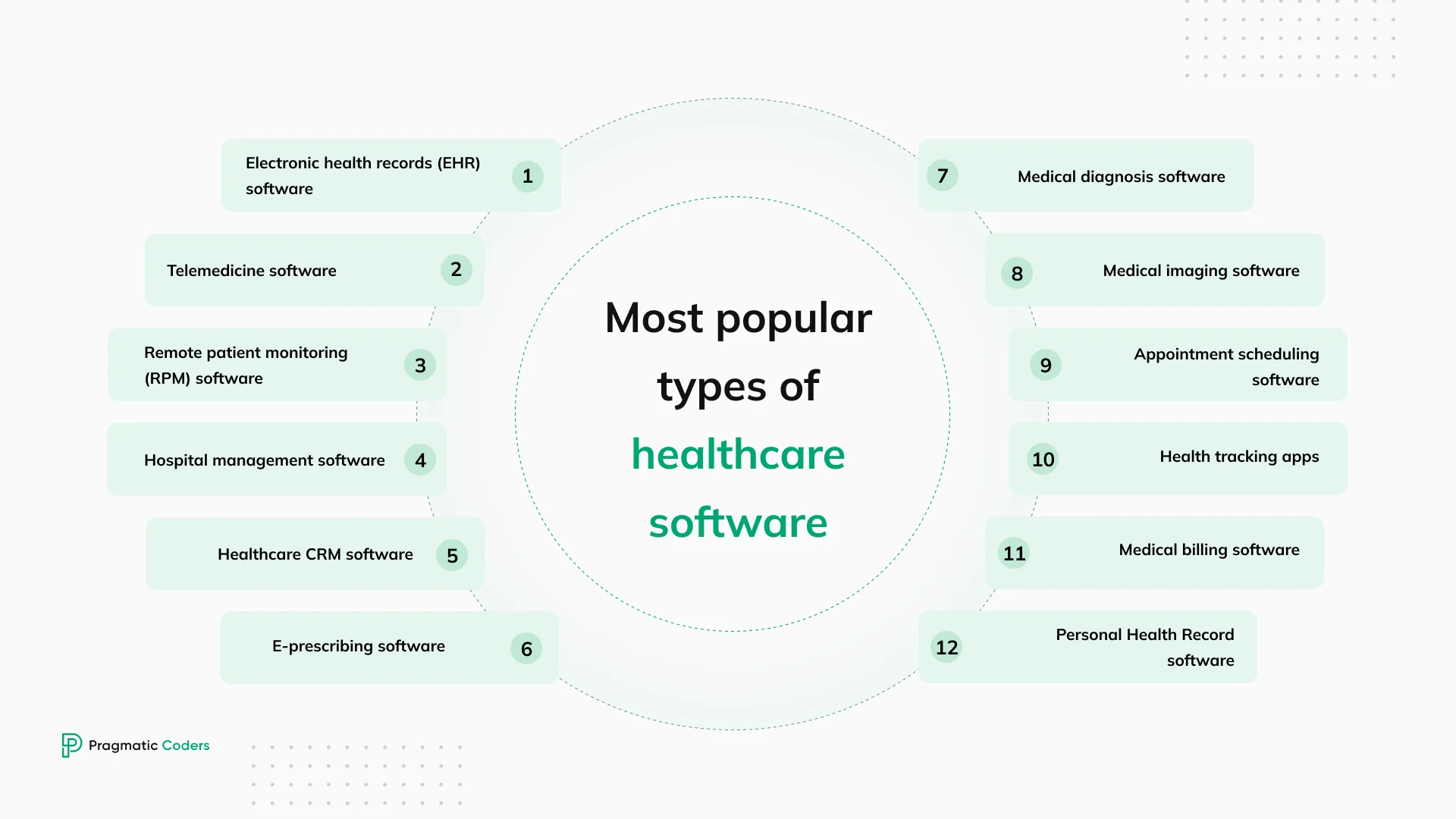 Most popular types of healthcare software

Electronic health records (EHR) software 1

Telemedicine software 2

Remote patient monitoring (RPM) software 3

Hospital management software 4

Healthcare CRM software 5

E-prescribing software 6

7 Medical diagnosis software

8 Medical imaging software

9 Appointment scheduling software

10 Health tracking apps

11 Medical billing software

12 Personal Health Record software

Pragmatic Coders